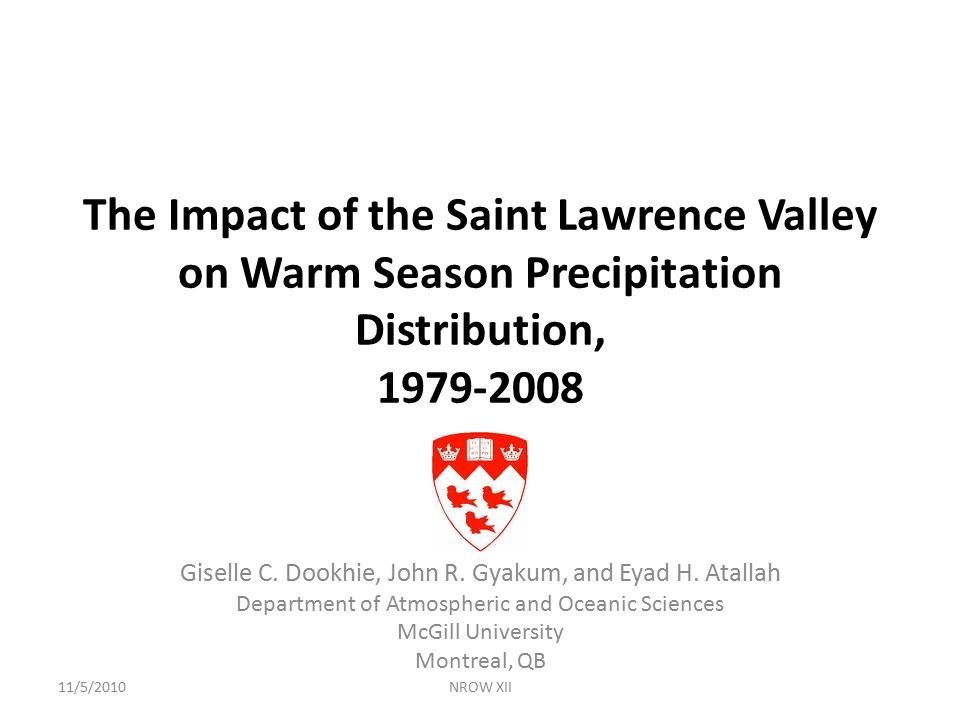 The Impact of the Saint Lawrence Valley on Warm Season Precipitation Distribution, 1979-2008

Giselle C. Dookhie, John R. Gyakum, and Eyad H. Atallah
Department of Atmospheric and Oceanic Sciences
McGill University
Montreal, QB

11/5/2010

NROW XII